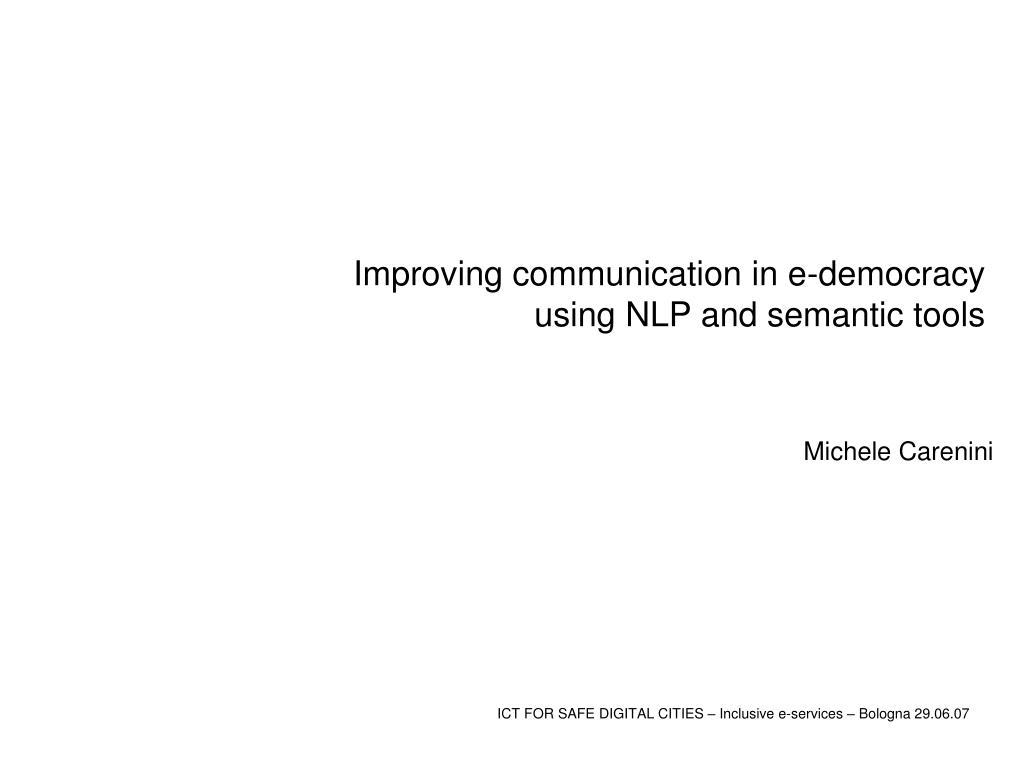 Improving communication in e-democracy using NLP and semantic tools

Michele Carenini

ICT FOR SAFE DIGITAL CITIES – Inclusive e-services – Bologna 29.06.07